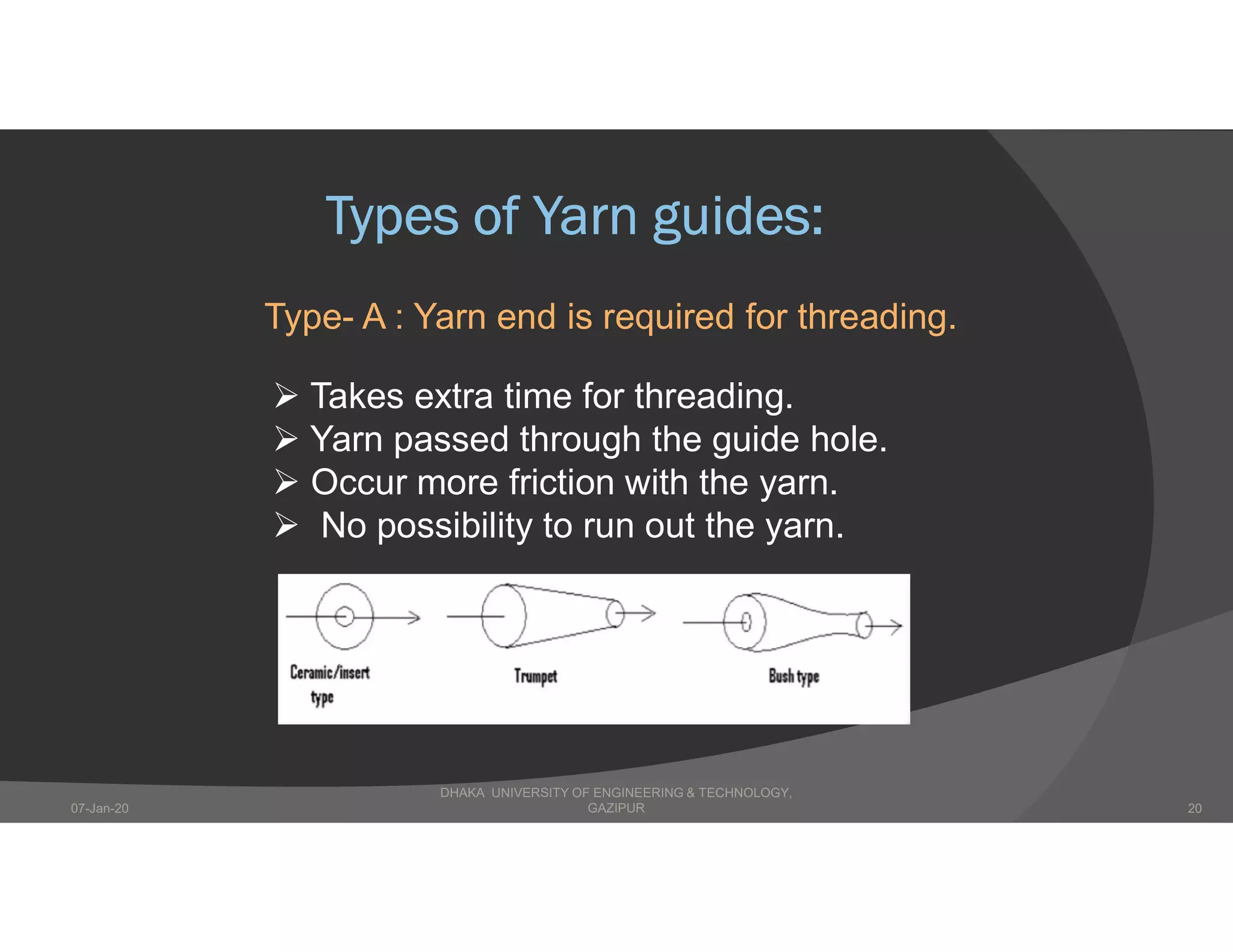 Types of Yarn guides:

Type- A : Yarn end is required for threading.

➢ Takes extra time for threading.
➢ Yarn passed through the guide hole.
➢ Occur more friction with the yarn.
➢ No possibility to run out the yarn.

Ceramic/insert type

Trumpet

Bush type

07-Jan-20

DHAKA UNIVERSITY OF ENGINEERING & TECHNOLOGY, GAZIPUR

20